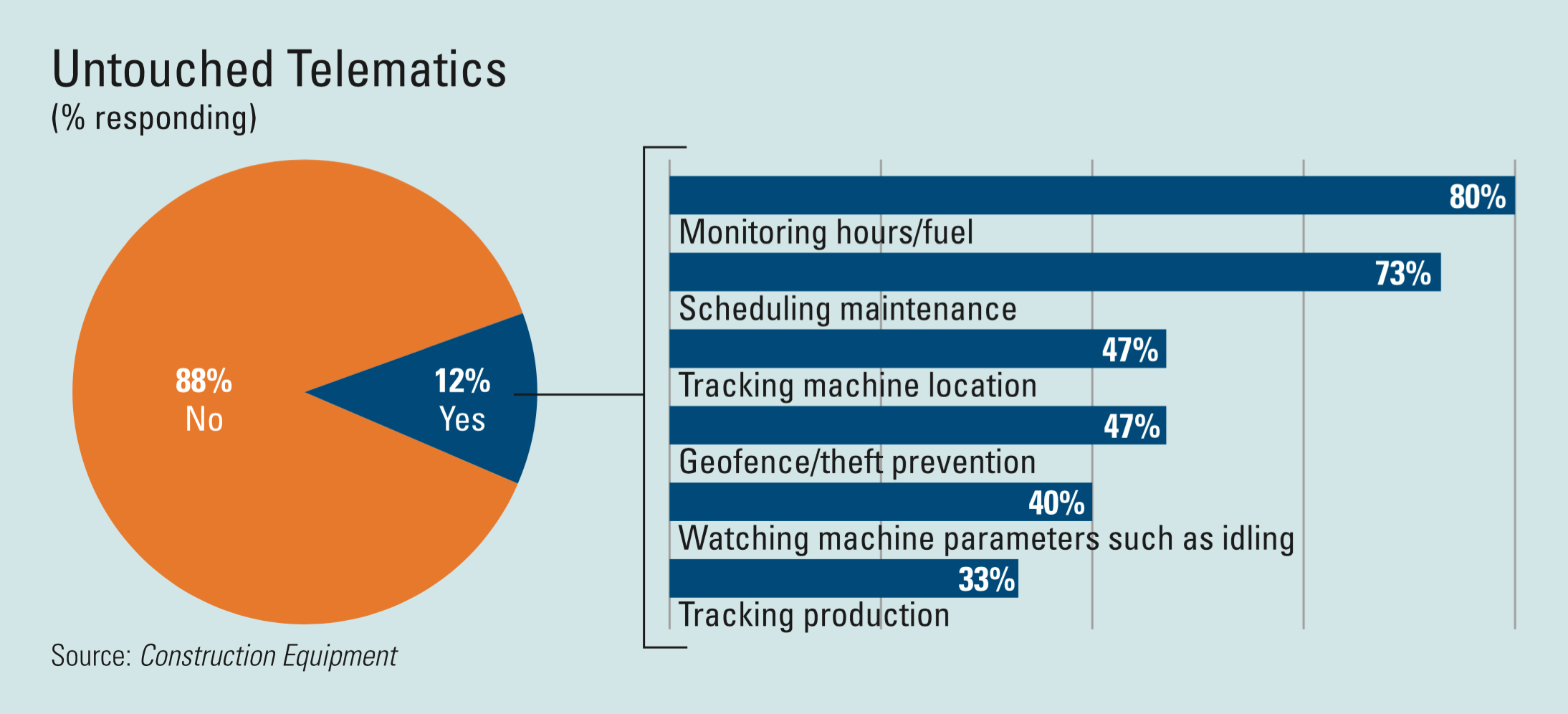 Untouched Telematics
(% responding)

88%
No

12%
Yes

80%
Monitoring hours/fuel
73%
Scheduling maintenance
47%
Tracking machine location
47%
Geofence/theft prevention
40%
Watching machine parameters such as idling
33%
Tracking production

Source: Construction Equipment